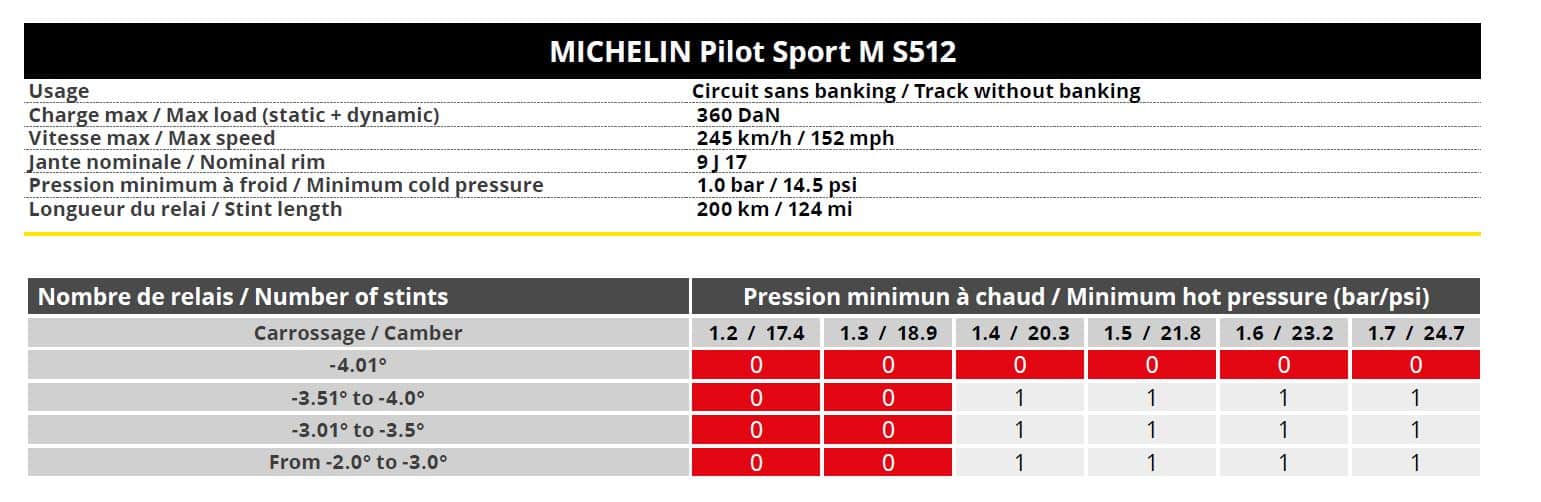 MICHELIN Pilot Sport M S512

| | |
|---|---|
| Usage | Circuit sans banking / Track without banking |
| Charge max / Max load (static + dynamic) | 360 DaN |
| Vitesse max / Max speed | 245 km/h / 152 mph |
| Jante nominale / Nominal rim | 9 J 17 |
| Pression minimum à froid / Minimum cold pressure | 1.0 bar / 14.5 psi |
| Longueur du relai / Stint length | 200 km / 124 mi |

| Nombre de relais / Number of stints | Pression minimun à chaud / Minimum hot pressure (bar/psi) | | | | | |
|---|---|---|---|---|---|---|
| Carrossage / Camber | 1.2 / 17.4 | 1.3 / 18.9 | 1.4 / 20.3 | 1.5 / 21.8 | 1.6 / 23.2 | 1.7 / 24.7 |
| -4.01° | 0 | 0 | 0 | 0 | 0 | 0 |
| -3.51° to -4.0° | 0 | 0 | 1 | 1 | 1 | 1 |
| -3.01° to -3.5° | 0 | 0 | 1 | 1 | 1 | 1 |
| From -2.0° to -3.0° | 0 | 0 | 1 | 1 | 1 | 1 |